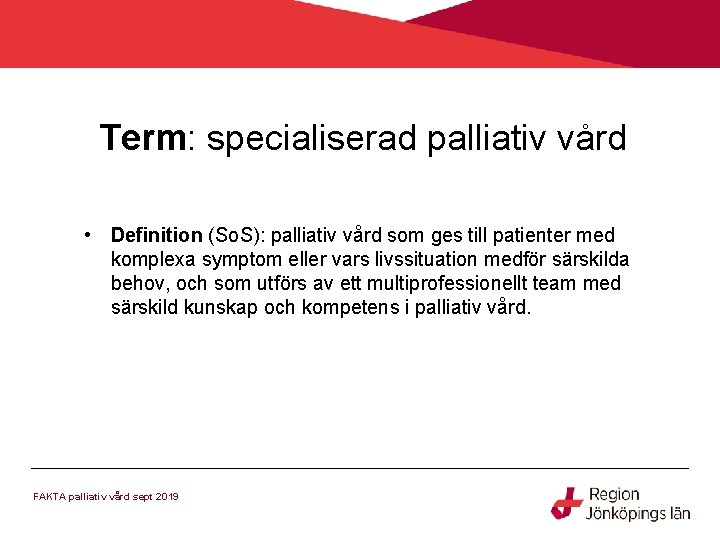 Term: specialiserad palliativ vård

• Definition (SoS): palliativ vård som ges till patienter med komplexa symptom eller vars livssituation medför särskilda behov, och som utförs av ett multiprofessionellt team med särskild kunskap och kompetens i palliativ vård.

FAKTA palliativ vård sept 2019

Region Jönköpings län